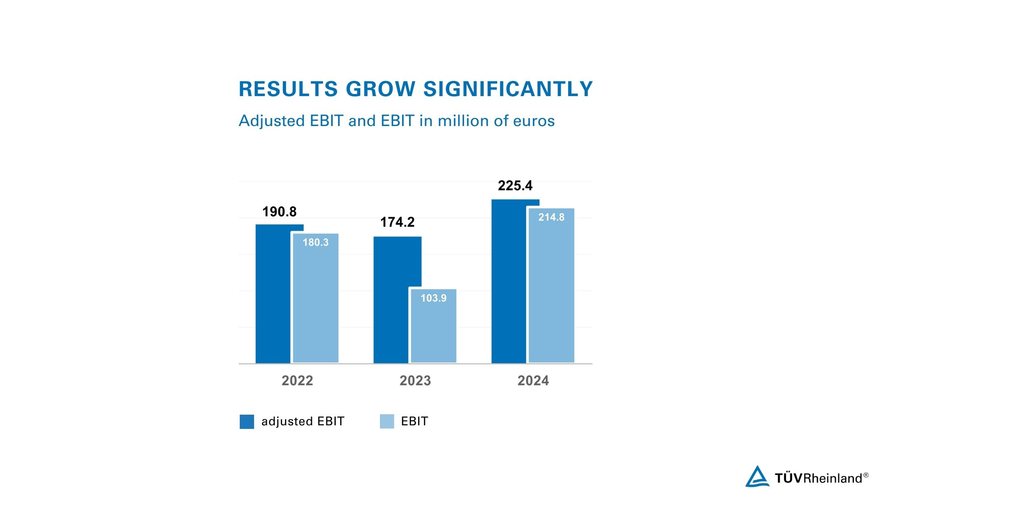 RESULTS GROW SIGNIFICANTLY
Adjusted EBIT and EBIT in million of euros

190.8
180.3
174.2
103.9
225.4
214.8

2022
2023
2024

adjusted EBIT
EBIT

TÜVRheinland®